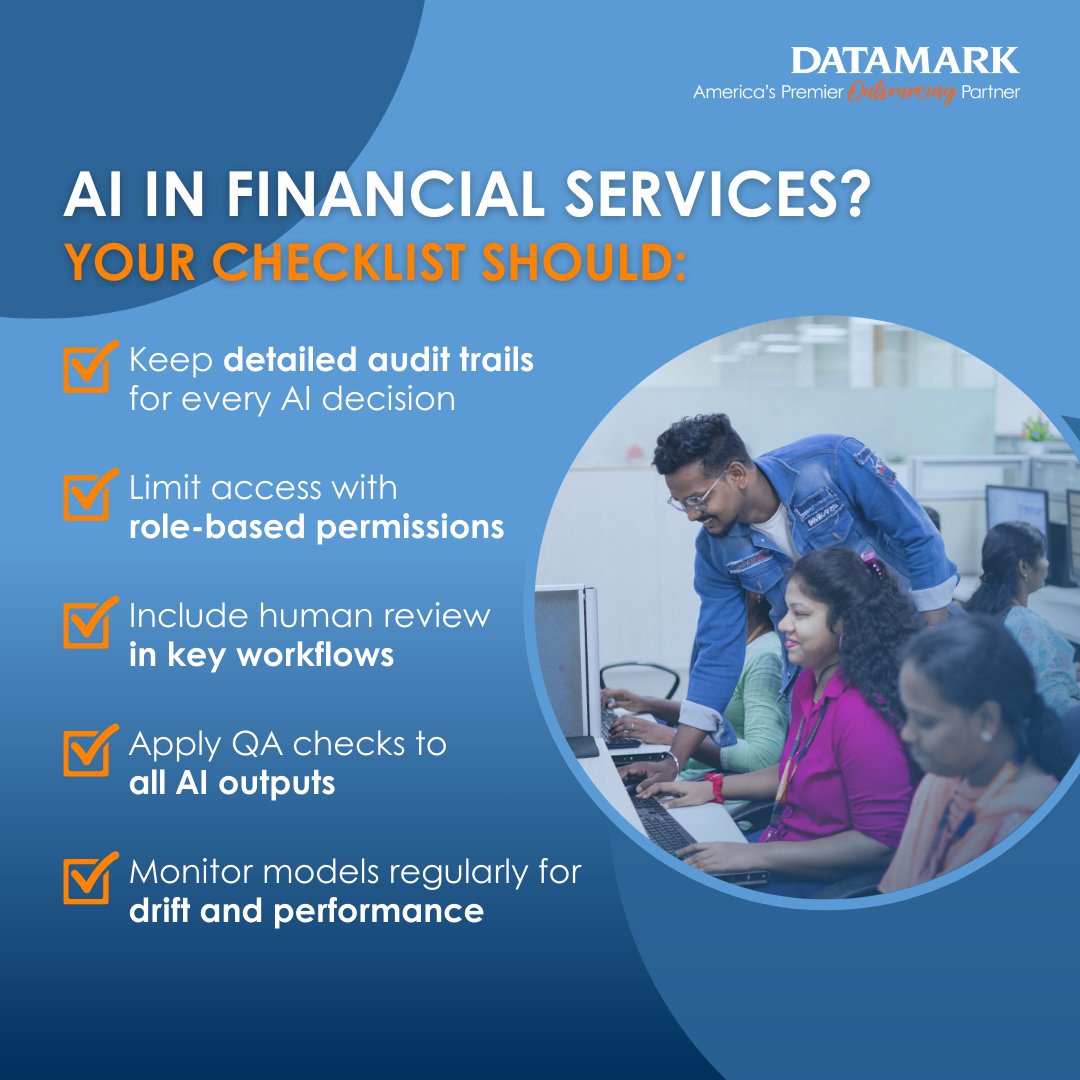 DATAMARK
America's Premier Outsourcing Partner

AI IN FINANCIAL SERVICES?
YOUR CHECKLIST SHOULD:

Keep detailed audit trails for every AI decision

Limit access with role-based permissions

Include human review in key workflows

Apply QA checks to all AI outputs

Monitor models regularly for drift and performance